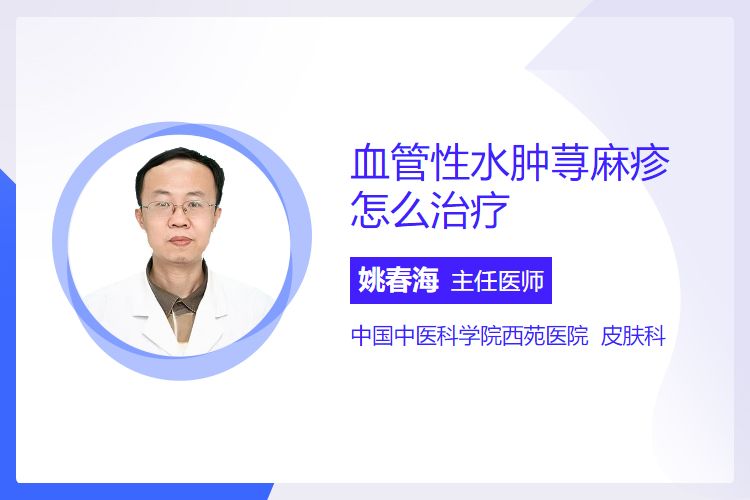 血管性水肿荨麻疹怎么治疗

姚春海 主任医师

中国中医科学院西苑医院 皮肤科